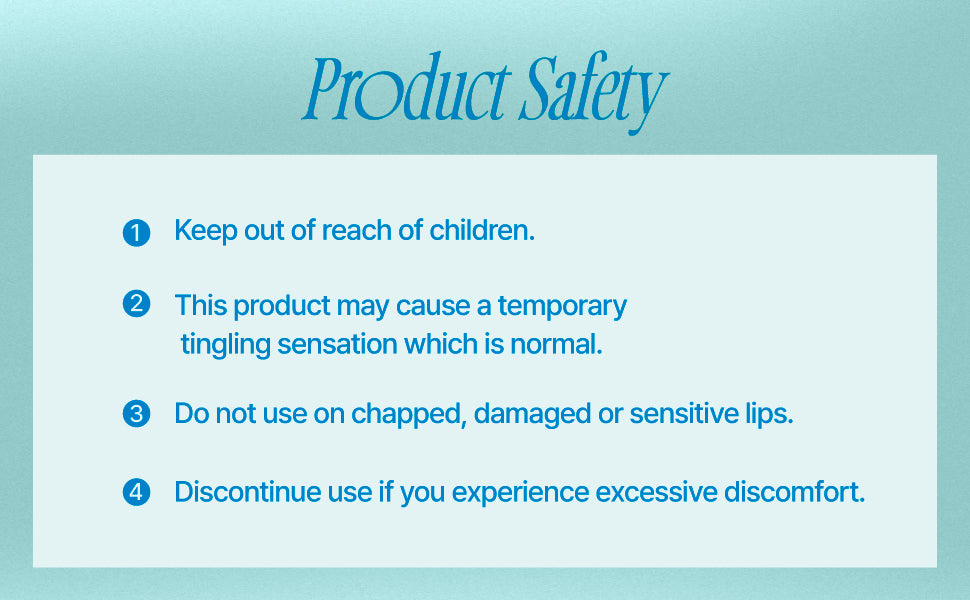 Product Safety

1 Keep out of reach of children.

2 This product may cause a temporary tingling sensation which is normal.

3 Do not use on chapped, damaged or sensitive lips.

4 Discontinue use if you experience excessive discomfort.